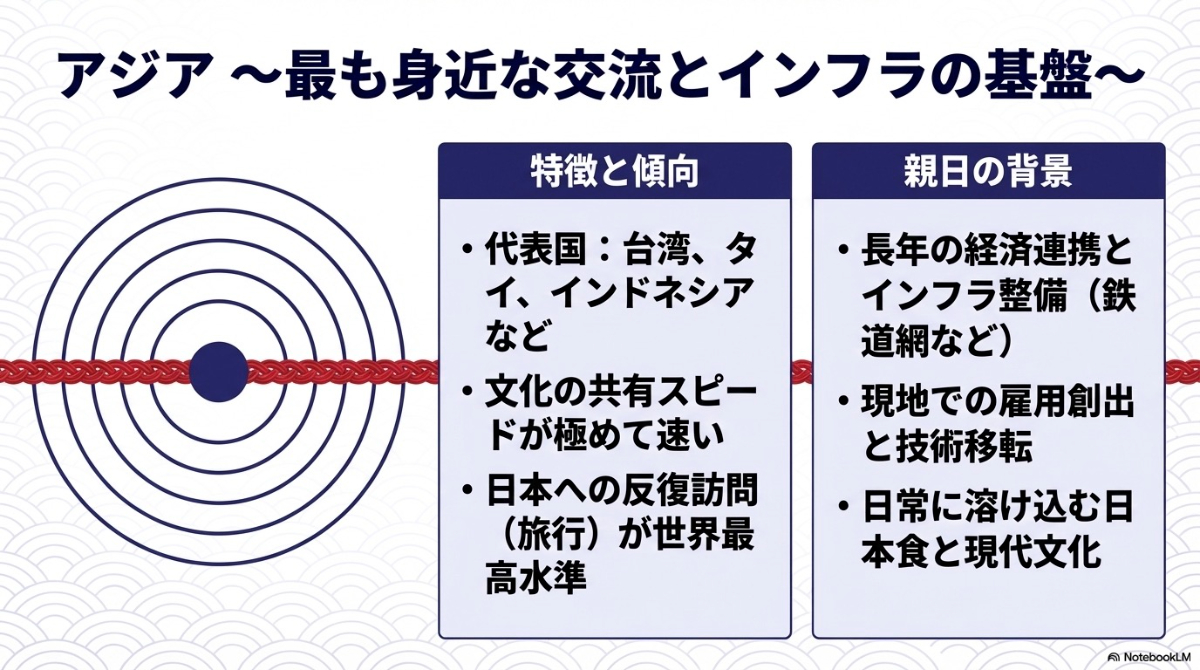 アジア ～最も身近な交流とインフラの基盤～

特徴と傾向

• 代表国：台湾、タイ、インドネシアなど
• 文化の共有スピードが極めて速い
• 日本への反復訪問（旅行）が世界最高水準

親日の背景

• 長年の経済連携とインフラ整備（鉄道網など）
• 現地での雇用創出と技術移転
• 日常に溶け込む日本食と現代文化

NotebookLM